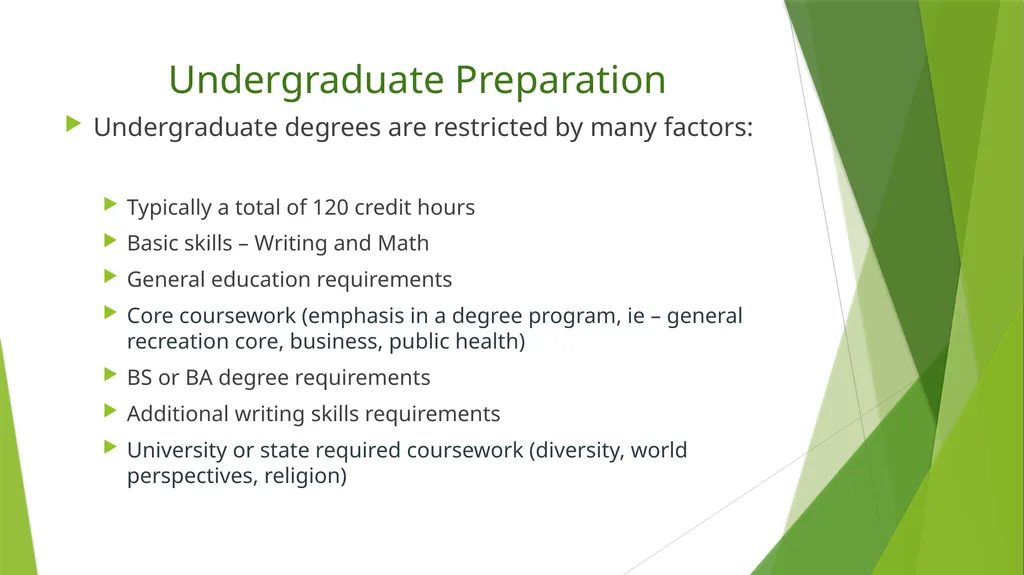 Undergraduate Preparation

Undergraduate degrees are restricted by many factors:

Typically a total of 120 credit hours

Basic skills – Writing and Math

General education requirements

Core coursework (emphasis in a degree program, ie – general recreation core, business, public health)

BS or BA degree requirements

Additional writing skills requirements

University or state required coursework (diversity, world perspectives, religion)